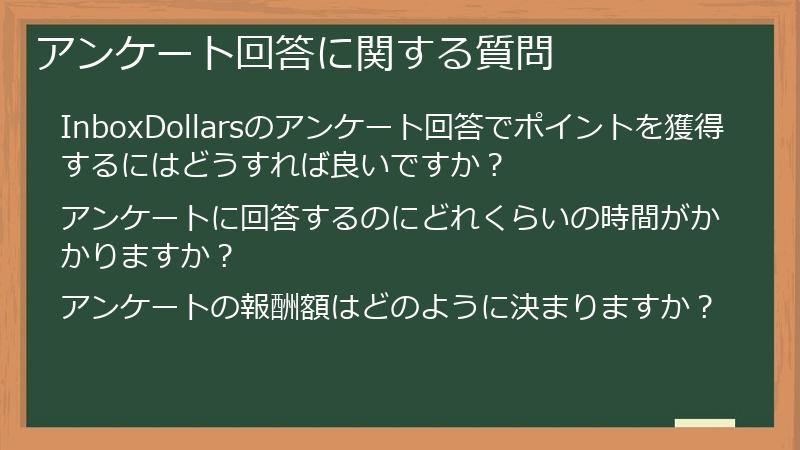 アンケート回答に関する質問

InboxDollarsのアンケート回答でポイントを獲得するにはどうすれば良いですか？

アンケートに回答するのにどれくらいの時間がかかりますか？

アンケートの報酬額はどのように決まりますか？